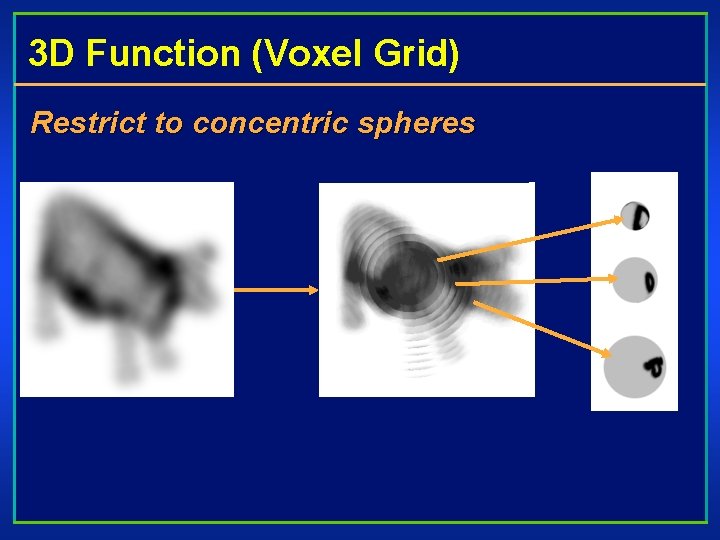 3D Function (Voxel Grid)

Restrict to concentric spheres